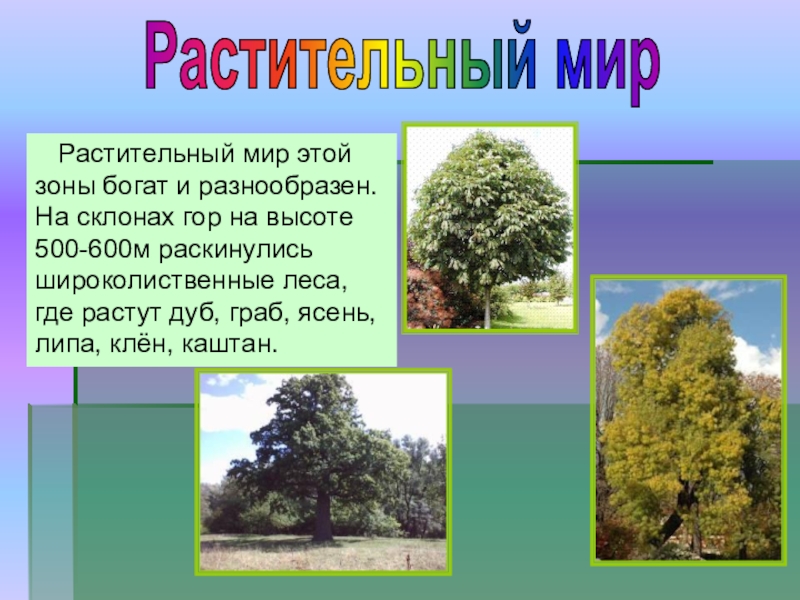 Растительный мир

Растительный мир этой зоны богат и разнообразен. На склонах гор на высоте 500-600м раскинулись широколиственные леса, где растут дуб, граб, ясень, липа, клён, каштан.